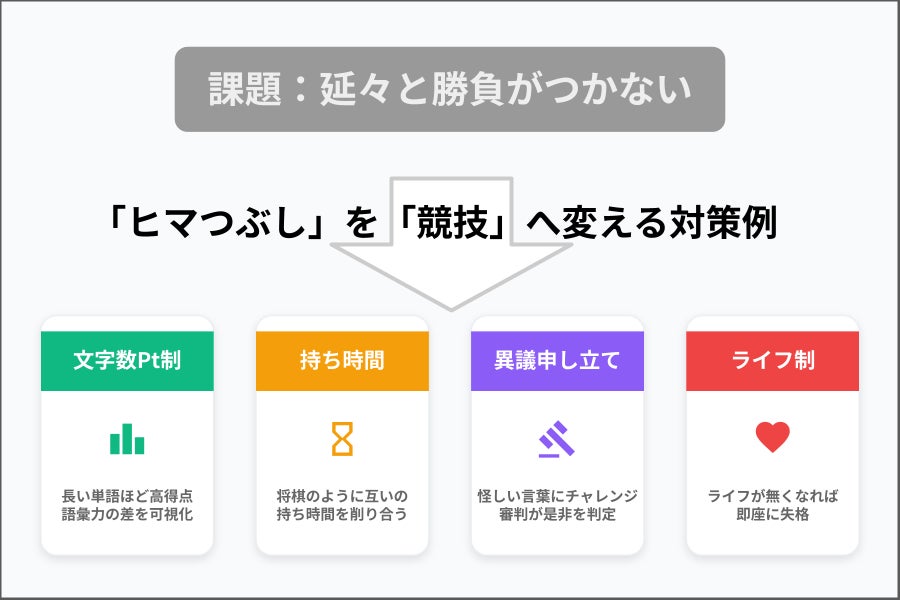 課題：延々と勝負がつかない

「ヒマつぶし」を「競技」へ変える対策例

文字数Pt制

長い単語ほど高得点
語彙力の差を可視化

持ち時間

将棋のように互いの
持ち時間を削り合う

異議申し立て

怪しい言葉にチャレンジ
審判が是非を判定

ライフ制

ライフが無くなれば
即座に失格